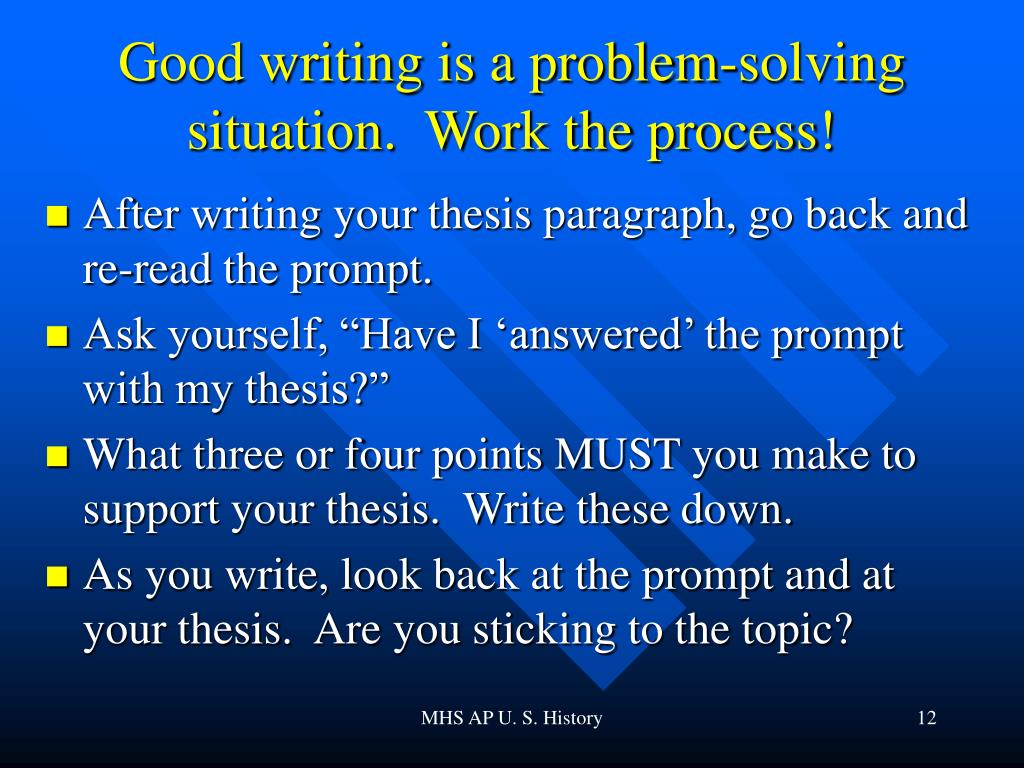 Good writing is a problem-solving situation. Work the process!

- After writing your thesis paragraph, go back and re-read the prompt.
- Ask yourself, “Have I ‘answered’ the prompt with my thesis?”
- What three or four points MUST you make to support your thesis. Write these down.
- As you write, look back at the prompt and at your thesis. Are you sticking to the topic?

MHS AP U. S. History

12